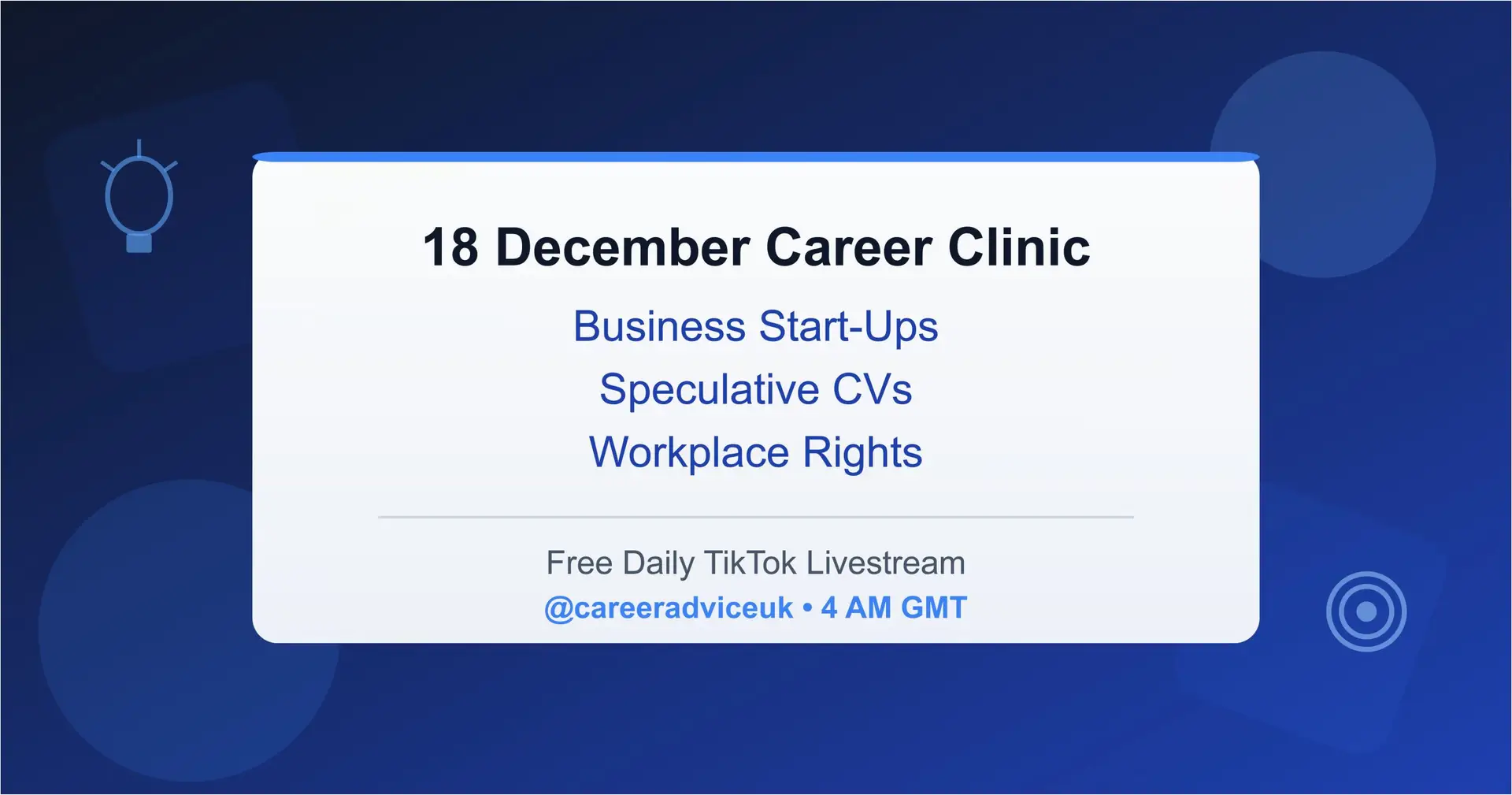 18 December Career Clinic

Business Start-Ups
Speculative CVs
Workplace Rights

Free Daily TikTok Livestream
@careeradviceuk • 4 AM GMT